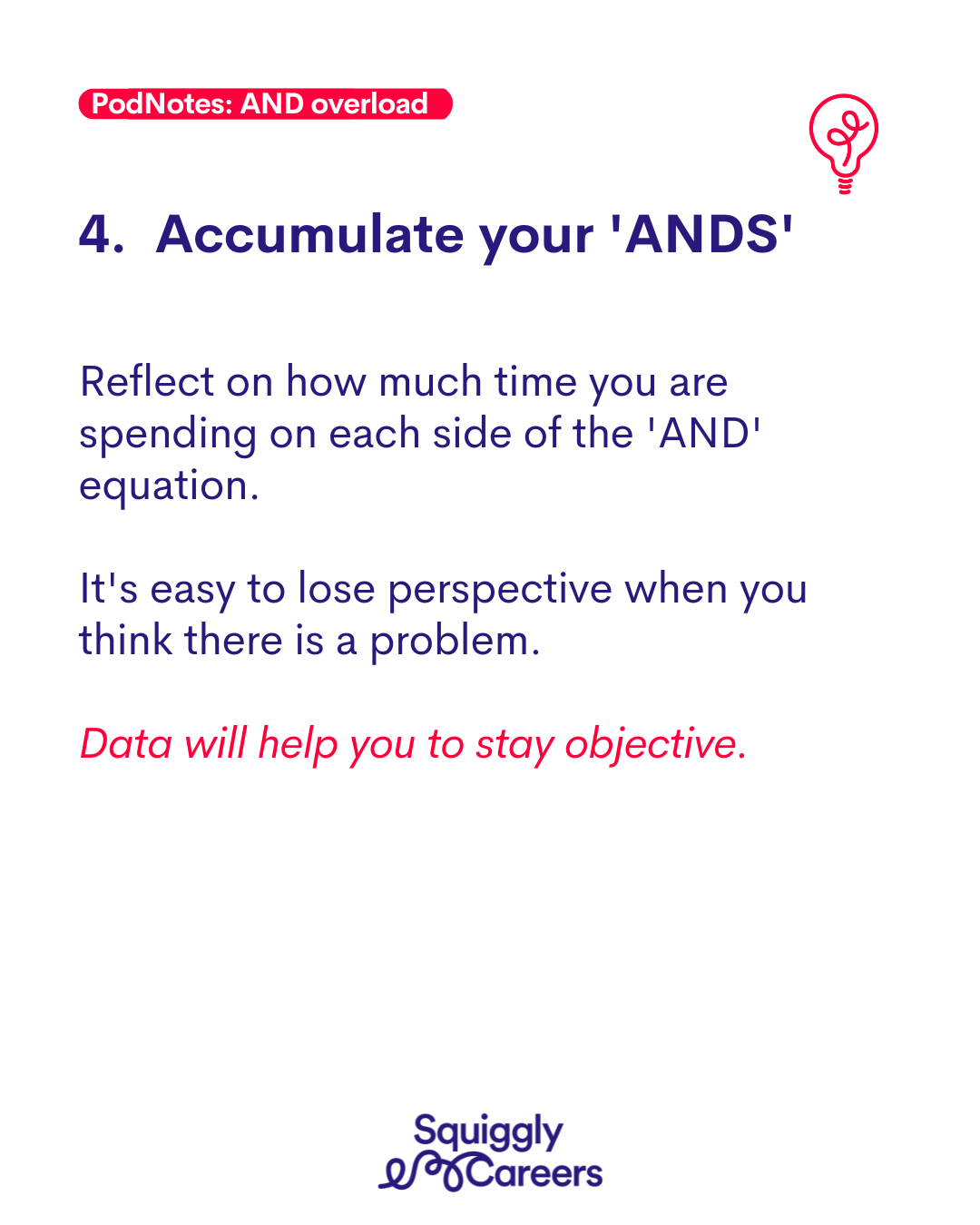 PodNotes: AND overload

4. Accumulate your 'ANDS'

Reflect on how much time you are spending on each side of the 'AND' equation.

It's easy to lose perspective when you think there is a problem.

Data will help you to stay objective.

Squiggly Careers